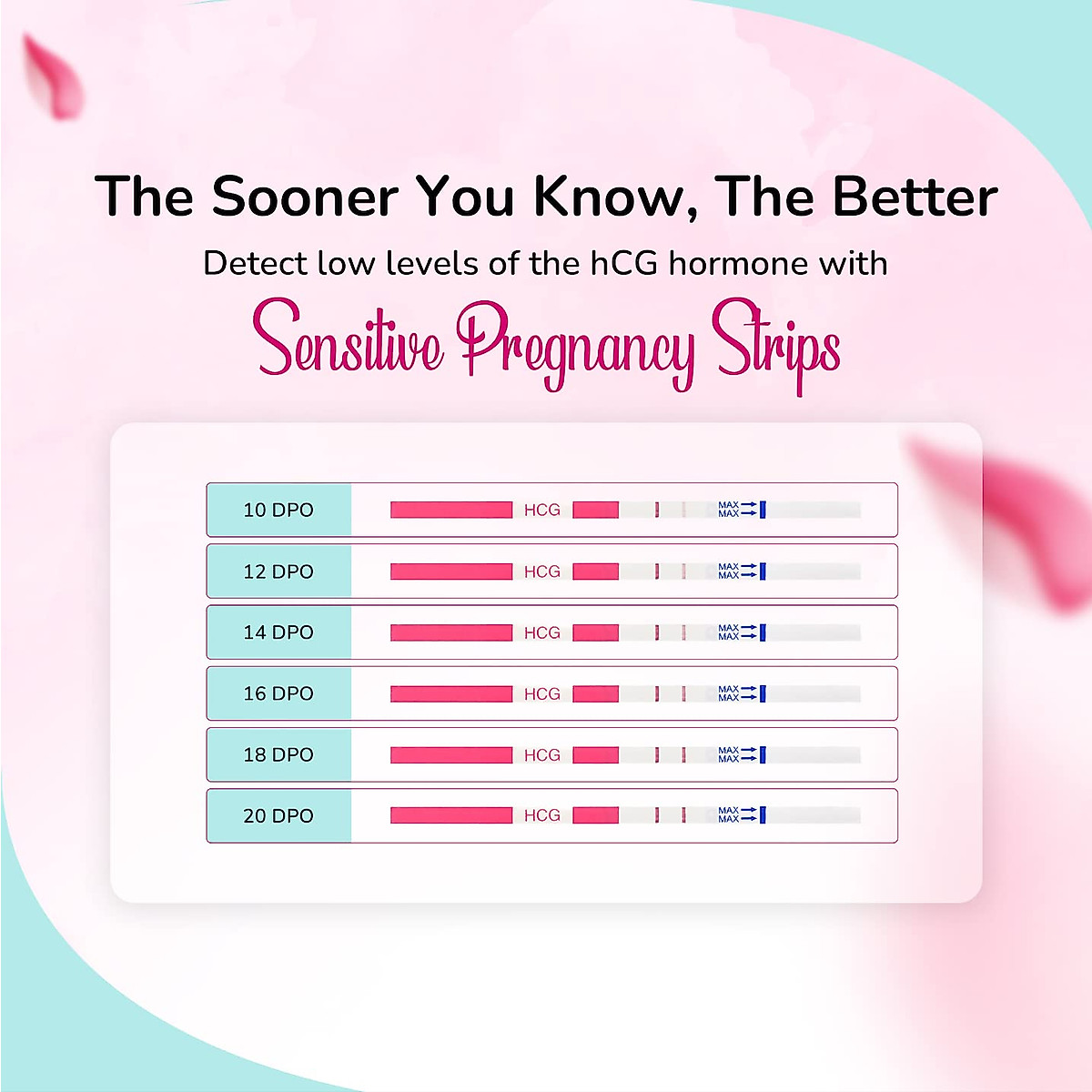 The Sooner You Know, The Better

Detect low levels of the hCG hormone with

Sensitive Pregnancy Strips

10 DPO HCG MAX MAX

12 DPO HCG MAX MAX

14 DPO HCG MAX MAX

16 DPO HCG MAX MAX

18 DPO HCG MAX MAX

20 DPO HCG MAX MAX